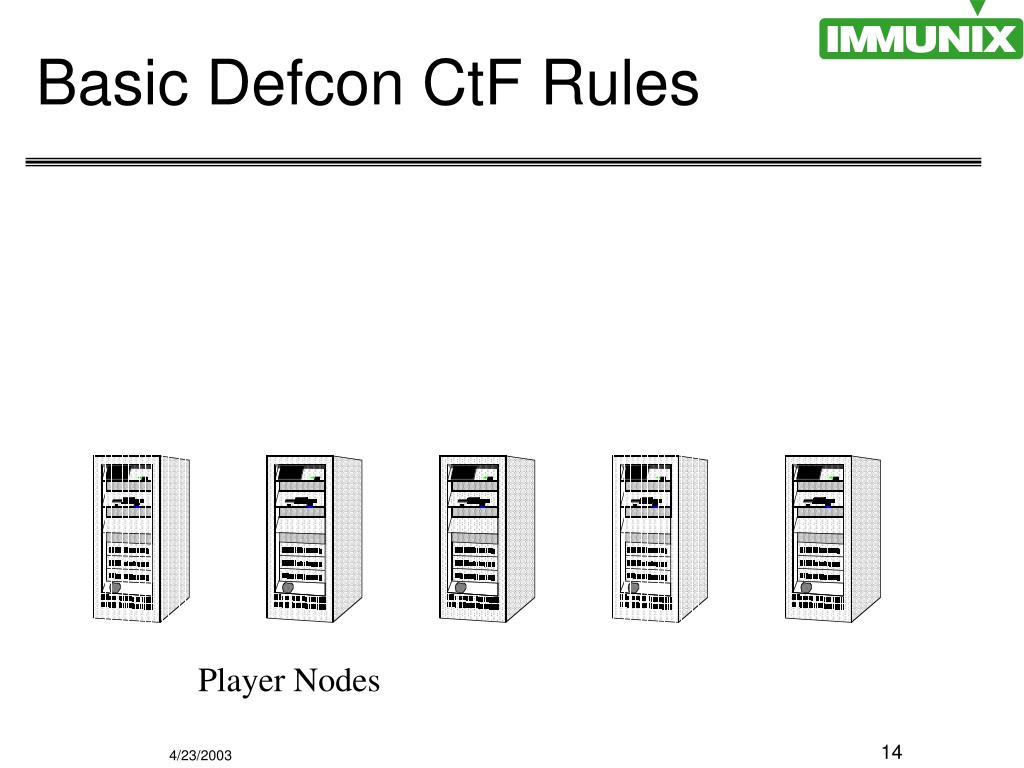 IMMUNIX

Basic Defcon CtF Rules

Player Nodes

4/23/2003

14